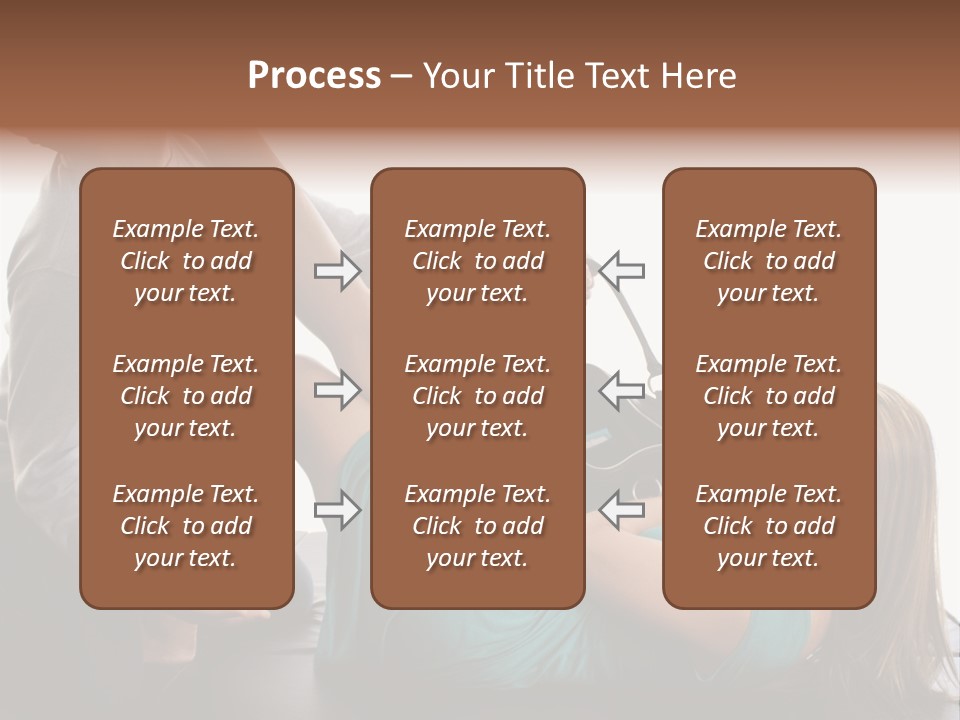 Process – Your Title Text Here

Example Text. Click to add your text.

Example Text. Click to add your text.

Example Text. Click to add your text.

Example Text. Click to add your text.

Example Text. Click to add your text.

Example Text. Click to add your text.

Example Text. Click to add your text.

Example Text. Click to add your text.

Example Text. Click to add your text.